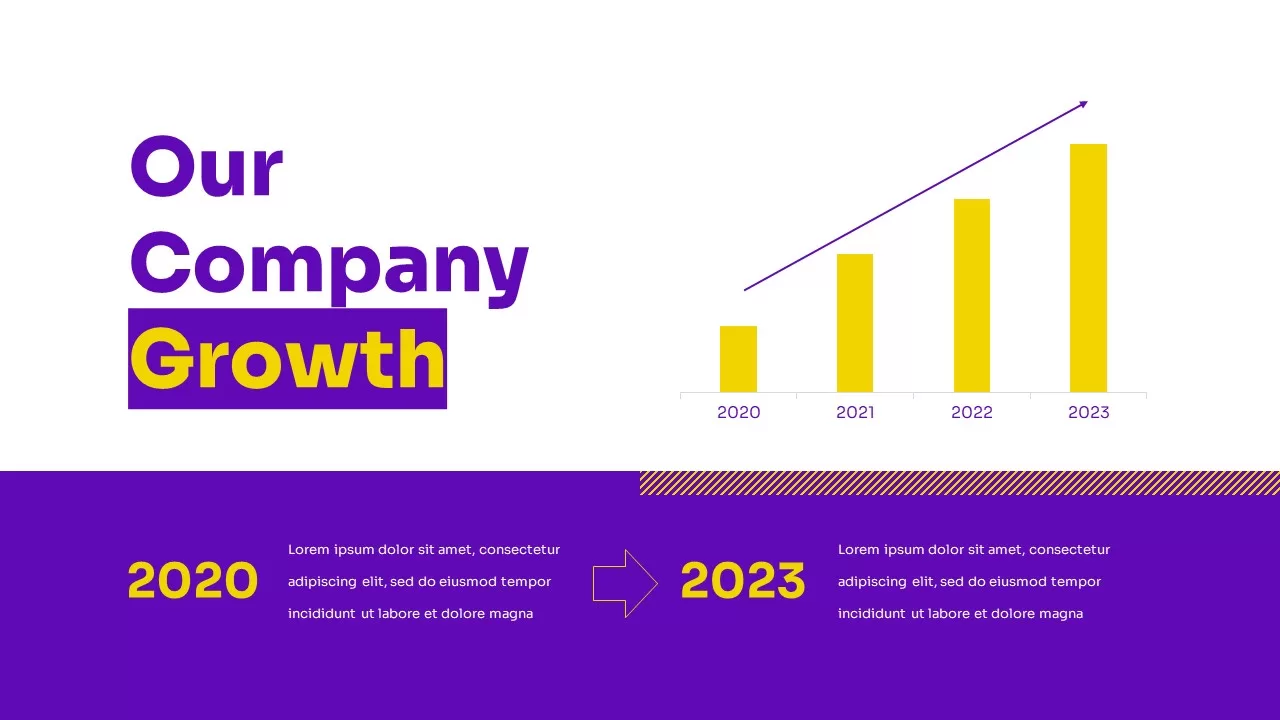 Our Company Growth

2020 2021 2022 2023

2020

Lorem ipsum dolor sit amet, consectetur adipiscing elit, sed do eiusmod tempor incididunt ut labore et dolore magna

2023

Lorem ipsum dolor sit amet, consectetur adipiscing elit, sed do eiusmod tempor incididunt ut labore et dolore magna